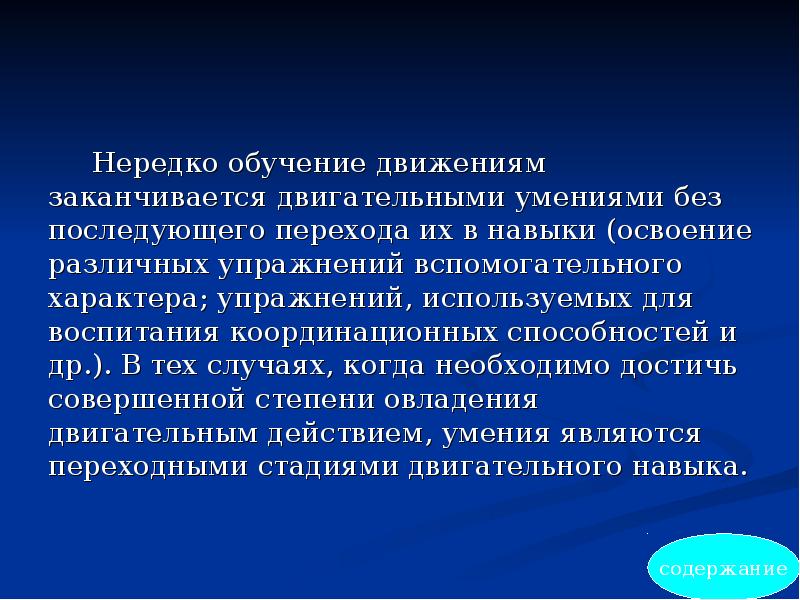 Нередко обучение движениям заканчивается двигательными умениями без последующего перехода их в навыки (освоение различных упражнений вспомогательного характера; упражнений, используемых для воспитания координационных способностей и др.). В тех случаях, когда необходимо достичь совершенной степени овладения двигательным действием, умения являются переходными стадиями двигательного навыка.

содержание